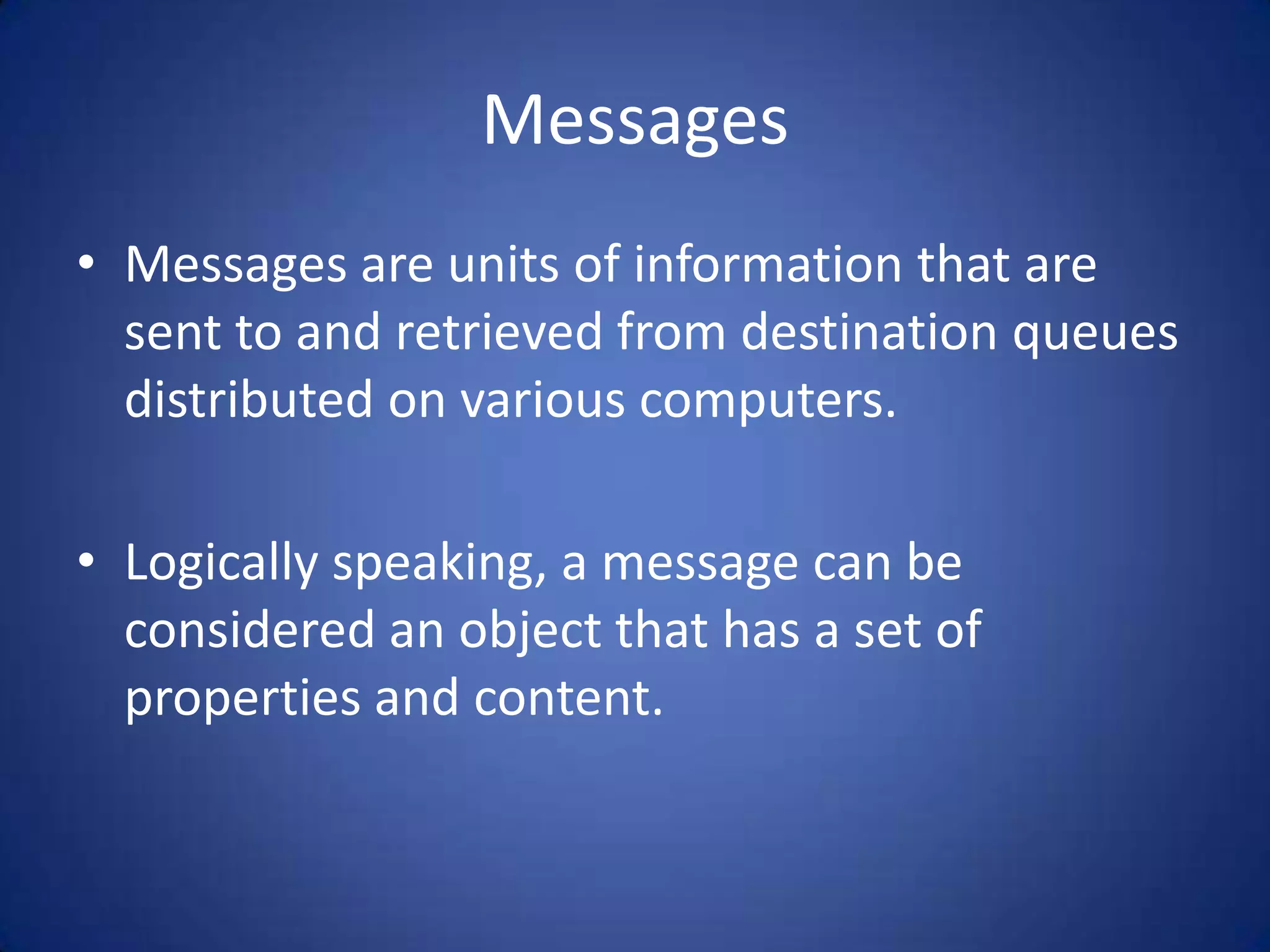 Messages

• Messages are units of information that are sent to and retrieved from destination queues distributed on various computers.

• Logically speaking, a message can be considered an object that has a set of properties and content.